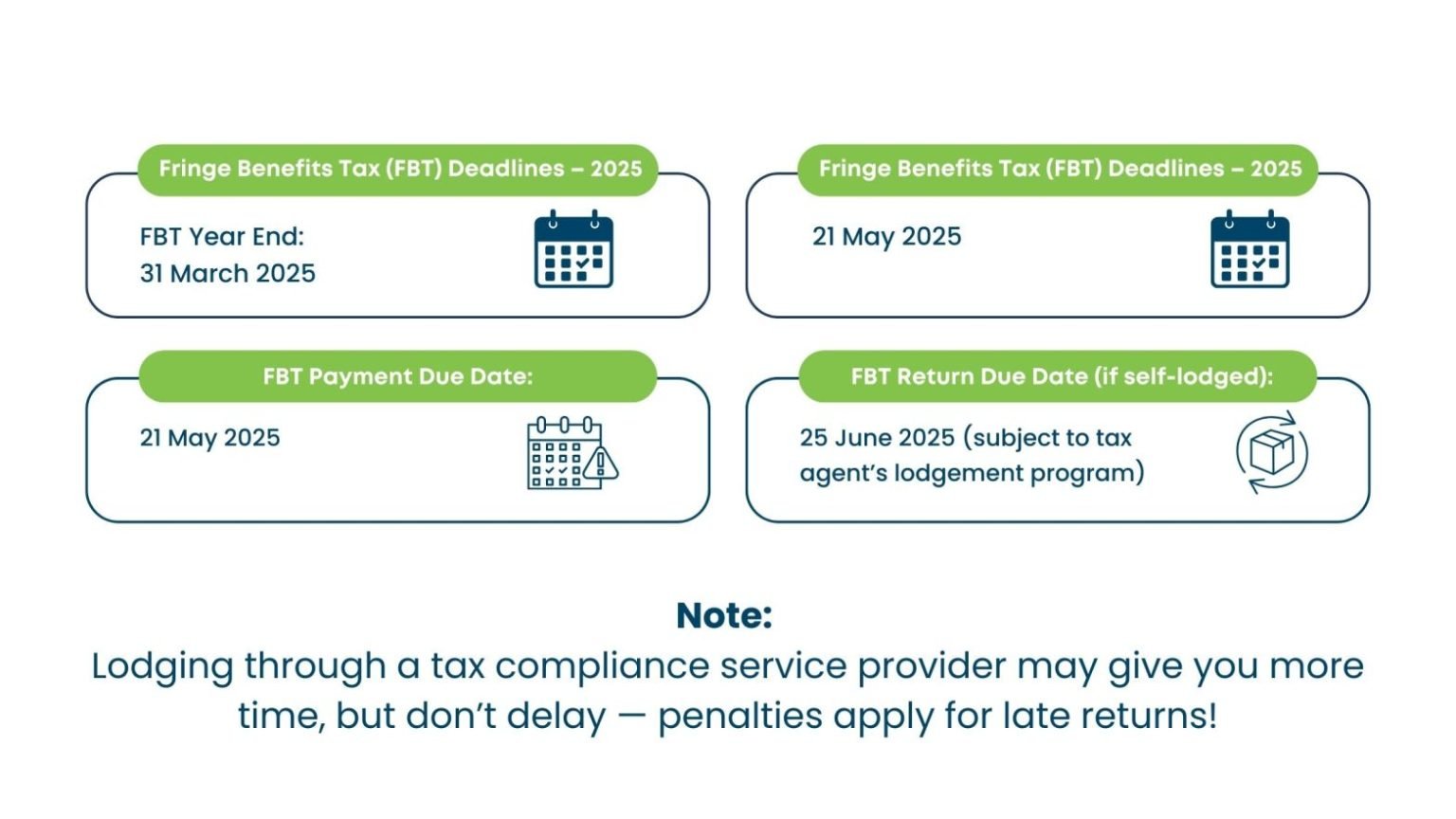 Fringe Benefits Tax (FBT) Deadlines – 2025

FBT Year End:
31 March 2025

Fringe Benefits Tax (FBT) Deadlines – 2025

21 May 2025

FBT Payment Due Date:

21 May 2025

FBT Return Due Date (if self-lodged):

25 June 2025 (subject to tax agent's lodgement program)

Note:
Lodging through a tax compliance service provider may give you more time, but don't delay — penalties apply for late returns!